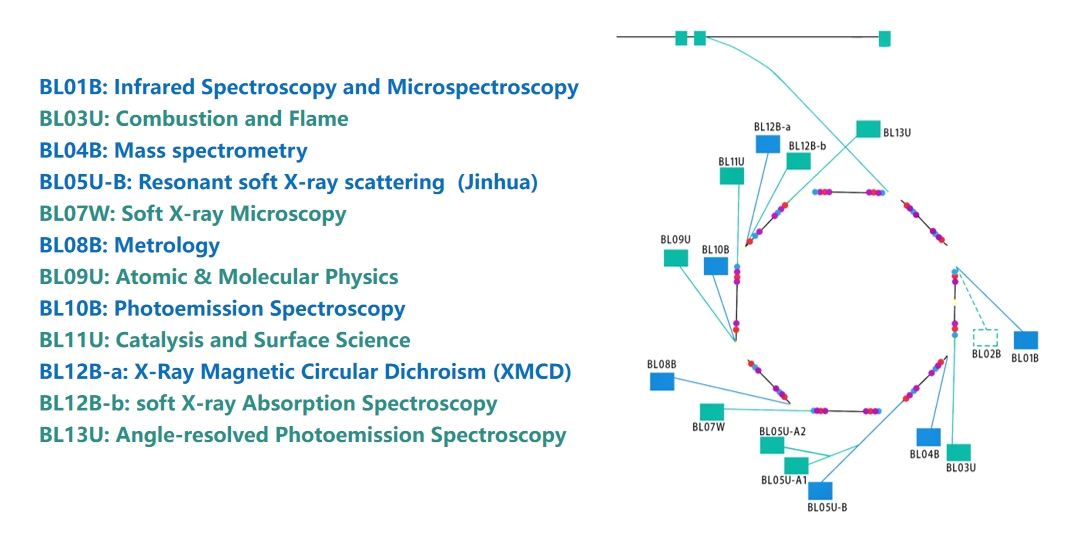 BL01B: Infrared Spectroscopy and Microspectroscopy
BL03U: Combustion and Flame
BL04B: Mass spectrometry
BL05U-B: Resonant soft X-ray scattering (Jinhua)
BL07W: Soft X-ray Microscopy
BL08B: Metrology
BL09U: Atomic & Molecular Physics
BL10B: Photoemission Spectroscopy
BL11U: Catalysis and Surface Science
BL12B-a: X-Ray Magnetic Circular Dichroism (XMCD)
BL12B-b: soft X-ray Absorption Spectroscopy
BL13U: Angle-resolved Photoemission Spectroscopy

BL12B-a
BL13U
BL12B-b
BL11U
BL09U
BL10B
BL02B
BL01B
BL08B
BL07W
BL05U-A2
BL05U-A1
BL05U-B
BL04B
BL03U